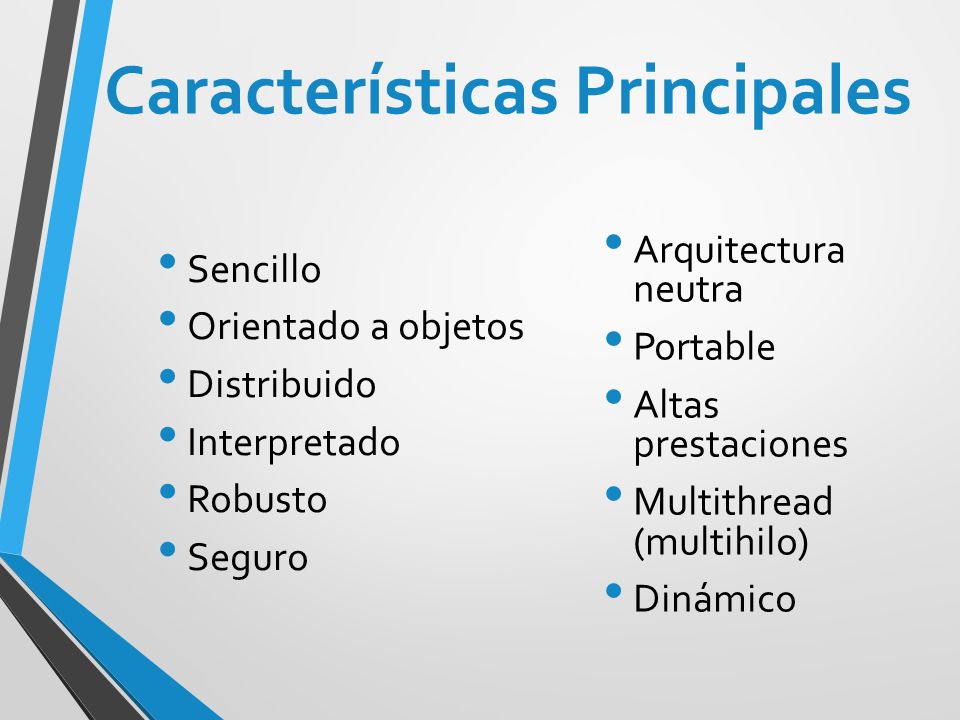 Características Principales

• Sencillo
• Orientado a objetos
• Distribuido
• Interpretado
• Robusto
• Seguro

• Arquitectura neutra
• Portable
• Altas prestaciones
• Multithread (multihilo)
• Dinámico